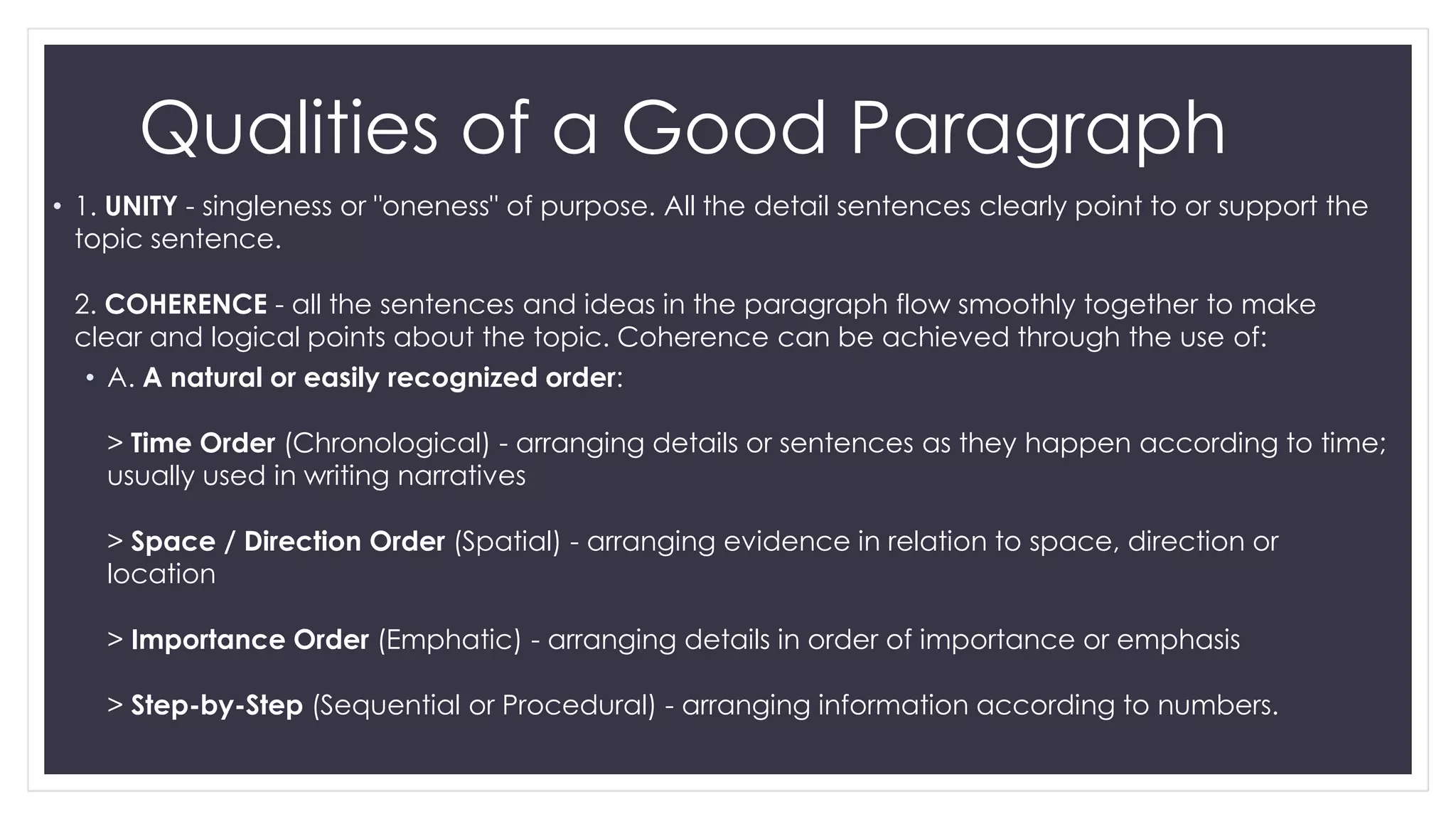 Qualities of a Good Paragraph

• 1. UNITY - singleness or "oneness" of purpose. All the detail sentences clearly point to or support the topic sentence.

2. COHERENCE - all the sentences and ideas in the paragraph flow smoothly together to make clear and logical points about the topic. Coherence can be achieved through the use of:

• A. A natural or easily recognized order:

> Time Order (Chronological) - arranging details or sentences as they happen according to time; usually used in writing narratives

> Space / Direction Order (Spatial) - arranging evidence in relation to space, direction or location

> Importance Order (Emphatic) - arranging details in order of importance or emphasis

> Step-by-Step (Sequential or Procedural) - arranging information according to numbers.